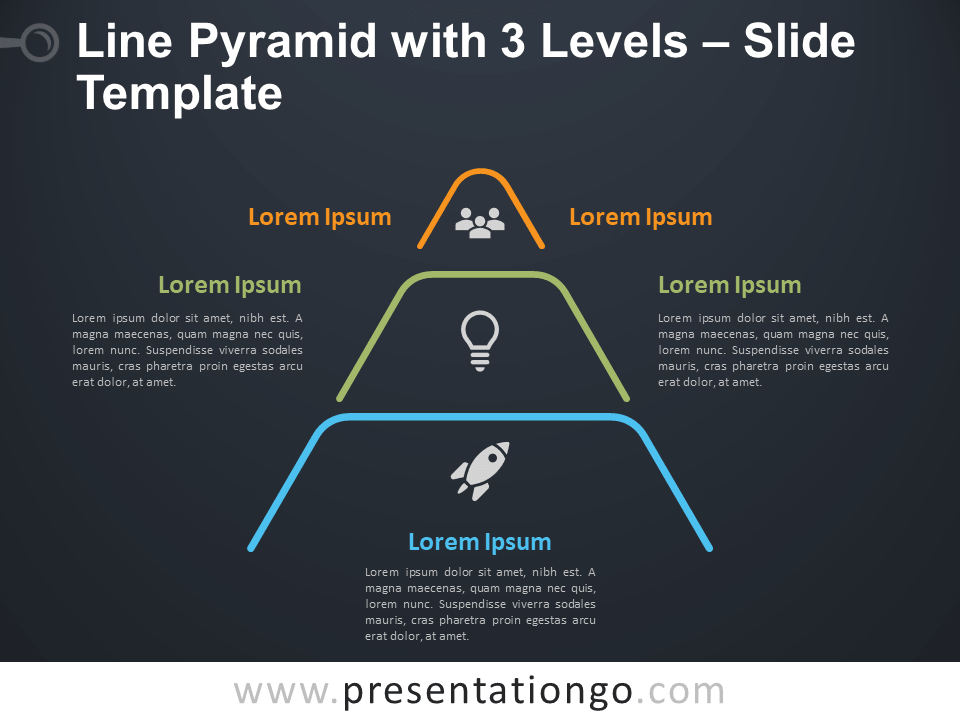 Line Pyramid with 3 Levels – Slide Template

Lorem Ipsum

Lorem Ipsum

Lorem Ipsum

Lorem ipsum dolor sit amet, nibh est. A magna maecenas, quam magna nec quis, lorem nunc. Suspendisse viverra sodales mauris, cras pharetra proin egestas arcu erat dolor, at amet.

Lorem Ipsum

Lorem ipsum dolor sit amet, nibh est. A magna maecenas, quam magna nec quis, lorem nunc. Suspendisse viverra sodales mauris, cras pharetra proin egestas arcu erat dolor, at amet.

Lorem Ipsum

Lorem ipsum dolor sit amet, nibh est. A magna maecenas, quam magna nec quis, lorem nunc. Suspendisse viverra sodales mauris, cras pharetra proin egestas arcu erat dolor, at amet.

www.presentationgo.com